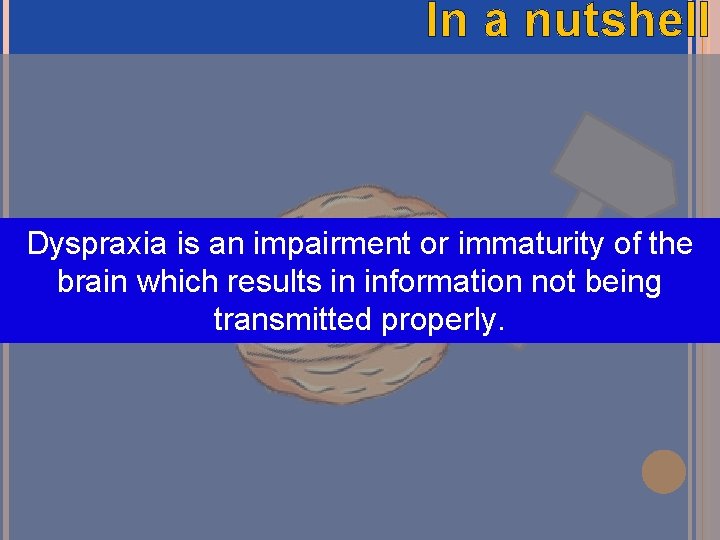 In a nutshell

Dyspraxia is an impairment or immaturity of the brain which results in information not being transmitted properly.